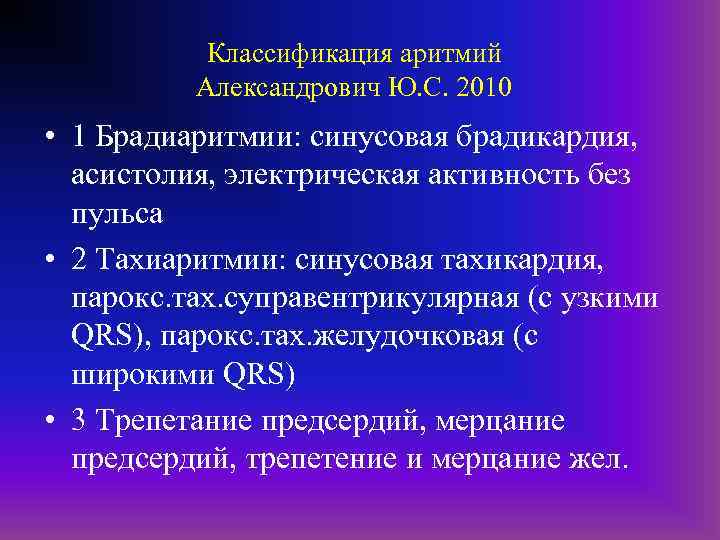 Классификация аритмий
Александрович Ю.С. 2010

• 1 Брадиаритмии: синусовая брадикардия, асистолия, электрическая активность без пульса

• 2 Тахиаритмии: синусовая тахикардия, парокс.тах.суправентрикулярная (с узкими QRS), парокс.тах.желудочковая (с широкими QRS)

• 3 Трепетание предсердий, мерцание предсердий, трепетение и мерцание жел.